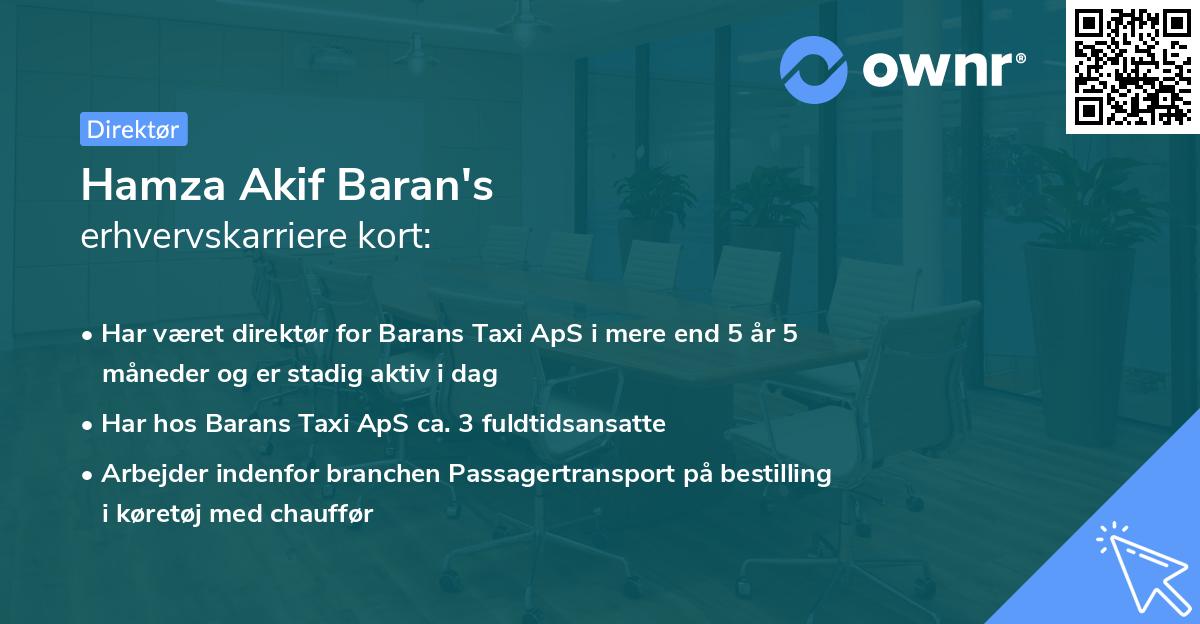 ownr®

Direktør

Hamza Akif Baran's
erhvervskarriere kort:

• Har været direktør for Barans Taxi ApS i mere end 5 år 5 måneder og er stadig aktiv i dag

• Har hos Barans Taxi ApS ca. 3 fuldtidsansatte

• Arbejder indenfor branchen Passagertransport på bestilling i køretøj med chauffør